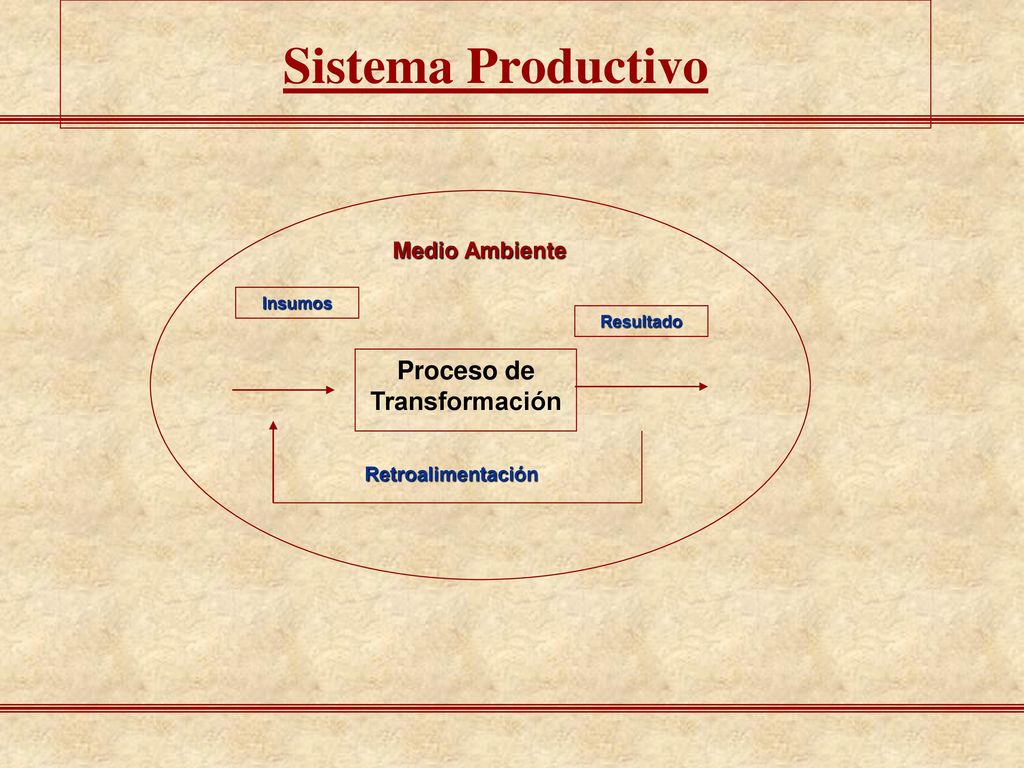 Sistema Productivo

Medio Ambiente

Insumos

Resultado

Proceso de Transformación

Retroalimentación